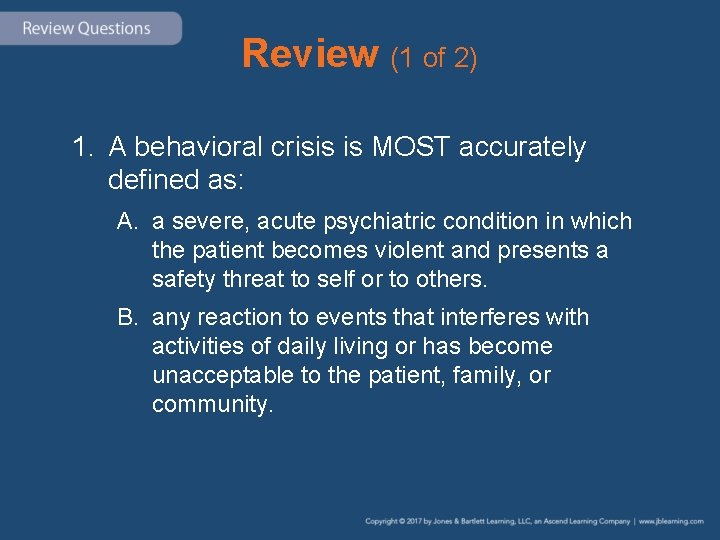 Review Questions

Review (1 of 2)

1. A behavioral crisis is MOST accurately defined as:

A. a severe, acute psychiatric condition in which the patient becomes violent and presents a safety threat to self or to others.

B. any reaction to events that interferes with activities of daily living or has become unacceptable to the patient, family, or community.

Copyright © 2017 by Jones & Bartlett Learning, LLC, an Ascend Learning Company | www.jblearning.com